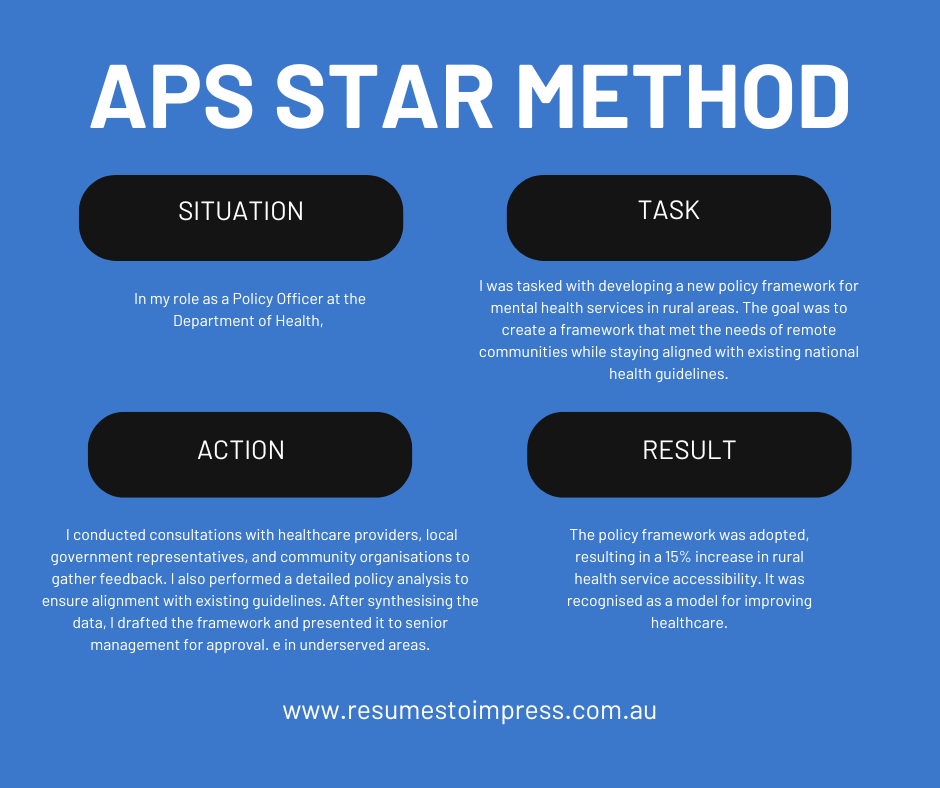 APS STAR METHOD

SITUATION

In my role as a Policy Officer at the Department of Health,

TASK

I was tasked with developing a new policy framework for mental health services in rural areas. The goal was to create a framework that met the needs of remote communities while staying aligned with existing national health guidelines.

ACTION

I conducted consultations with healthcare providers, local government representatives, and community organisations to gather feedback. I also performed a detailed policy analysis to ensure alignment with existing guidelines. After synthesising the data, I drafted the framework and presented it to senior management for approval. e in underserved areas.

RESULT

The policy framework was adopted, resulting in a 15% increase in rural health service accessibility. It was recognised as a model for improving healthcare.

www.resumestoimpress.com.au